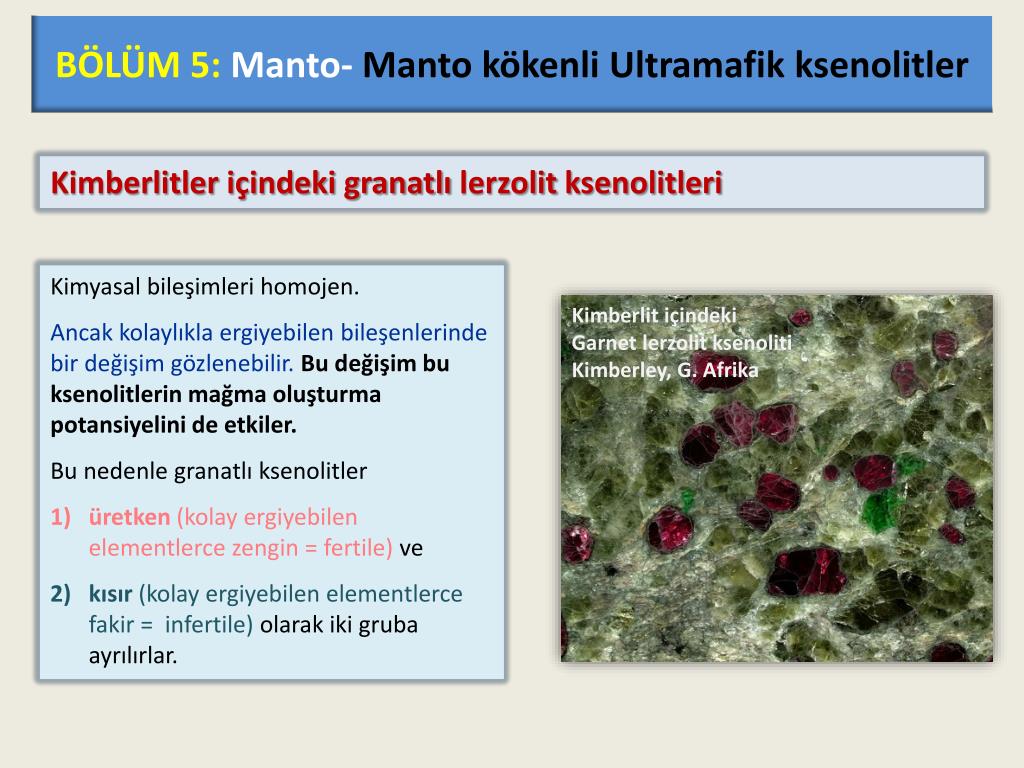 BÖLÜM 5: Manto- Manto kökenli Ultramafik ksenolitler

Kimberlitler içindeki granatlı lerzolit ksenolitleri

Kimyasal bileşimleri homojen.

Ancak kolaylıkla ergiyebilen bileşenlerinde bir değişim gözlenebilir. Bu değişim bu ksenolitlerin mağma oluşturma potansiyelini de etkiler.

Bu nedenle granatlı ksenolitler

1) üretken (kolay ergiyebilen elementlerce zengin = fertile) ve

2) kısır (kolay ergiyebilen elementlerce fakir = infertile) olarak iki gruba ayrılırlar.

Kimberlit içindeki
Garnet lerzolit ksenoliti
Kimberley, G. Afrika